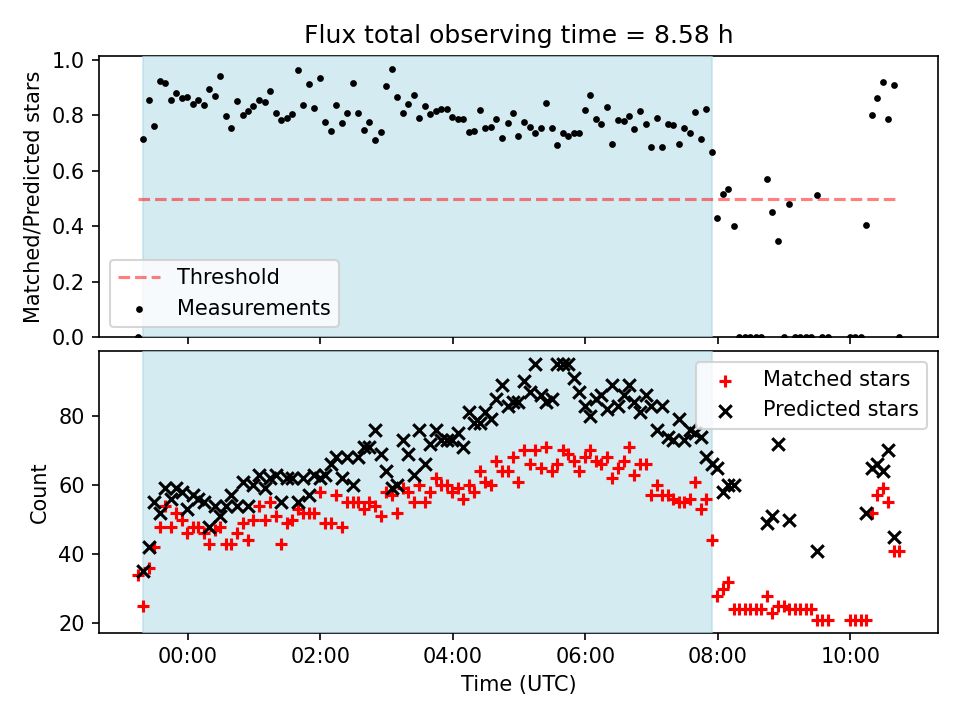 Flux total observing time = 8.58 h

Matched/Predicted stars

1.0
0.8
0.6
0.4
0.2
0.0

Threshold
Measurements

Count

80
60
40
20

Matched stars
Predicted stars

00:00
02:00
04:00
06:00
08:00
10:00

Time (UTC)